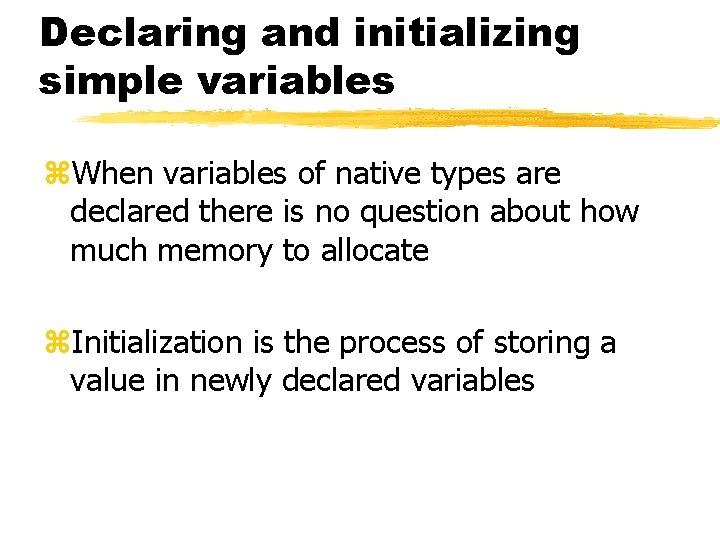 Declaring and initializing simple variables

⌘When variables of native types are declared there is no question about how much memory to allocate

⌘Initialization is the process of storing a value in newly declared variables